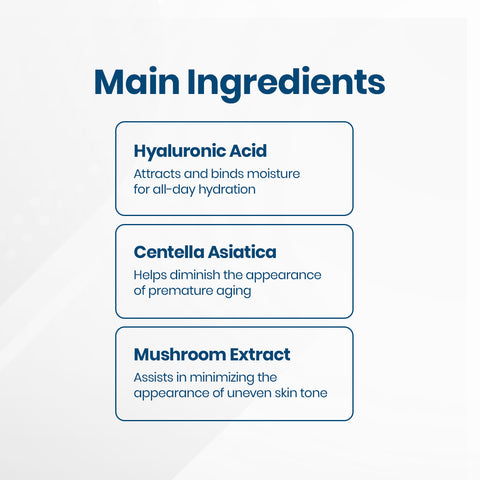 Main Ingredients

Hyaluronic Acid
Attracts and binds moisture for all-day hydration

Centella Asiatica
Helps diminish the appearance of premature aging

Mushroom Extract
Assists in minimizing the appearance of uneven skin tone